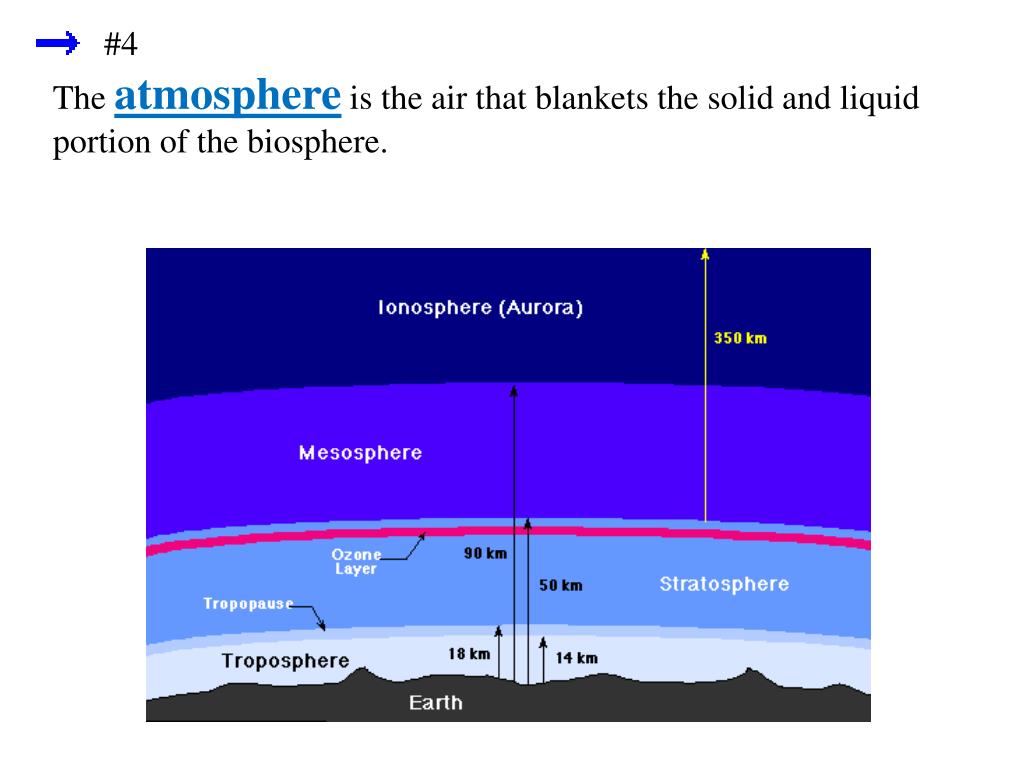 #4

The atmosphere is the air that blankets the solid and liquid portion of the biosphere.

Ionosphere (Aurora)

350 km

Mesosphere

Ozone Layer

90 km

50 km

Stratosphere

Tropopause

Troposphere

18 km

14 km

Earth